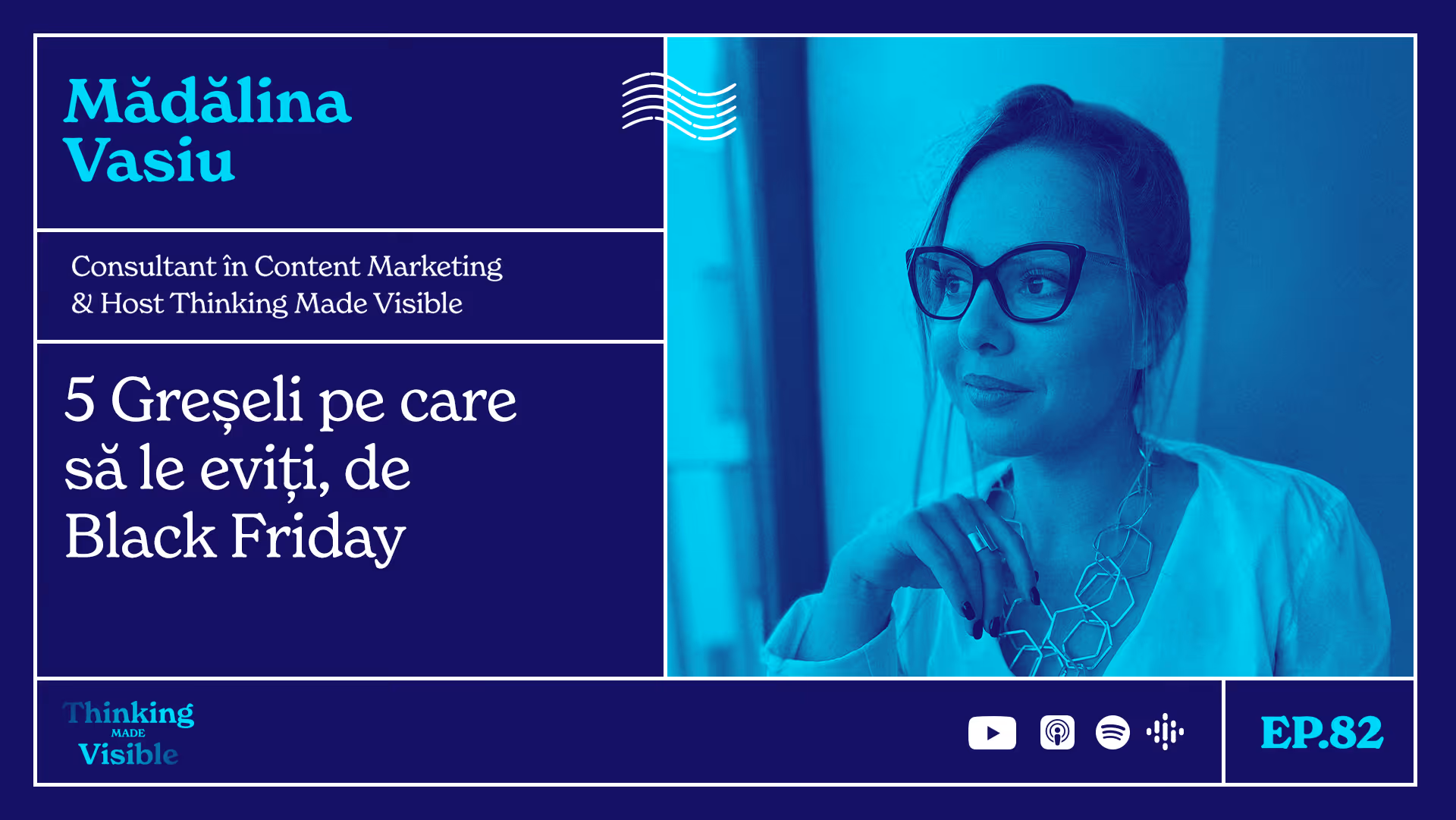 Mădălina
Vasiu

Consultant în Content Marketing
& Host Thinking Made Visible

5 Greșeli pe care să le eviți, de Black Friday

Thinking
MADE
Visible

EP.82